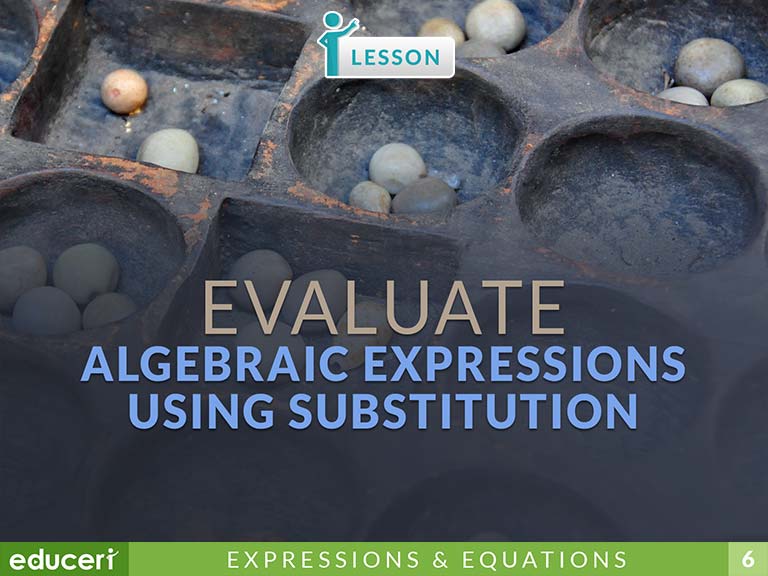 LESSON

EVALUATE
ALGEBRAIC EXPRESSIONS USING SUBSTITUTION

educeri
EXPRESSIONS & EQUATIONS
6